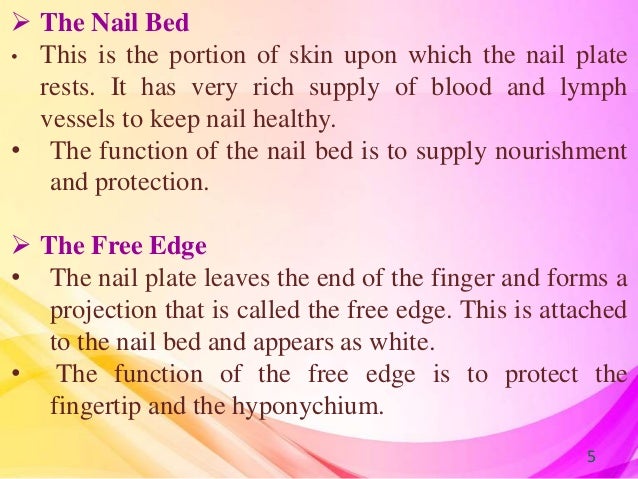 ➢ The Nail Bed

• This is the portion of skin upon which the nail plate rests. It has very rich supply of blood and lymph vessels to keep nail healthy.

• The function of the nail bed is to supply nourishment and protection.

➢ The Free Edge

• The nail plate leaves the end of the finger and forms a projection that is called the free edge. This is attached to the nail bed and appears as white.

• The function of the free edge is to protect the fingertip and the hyponychium.

5